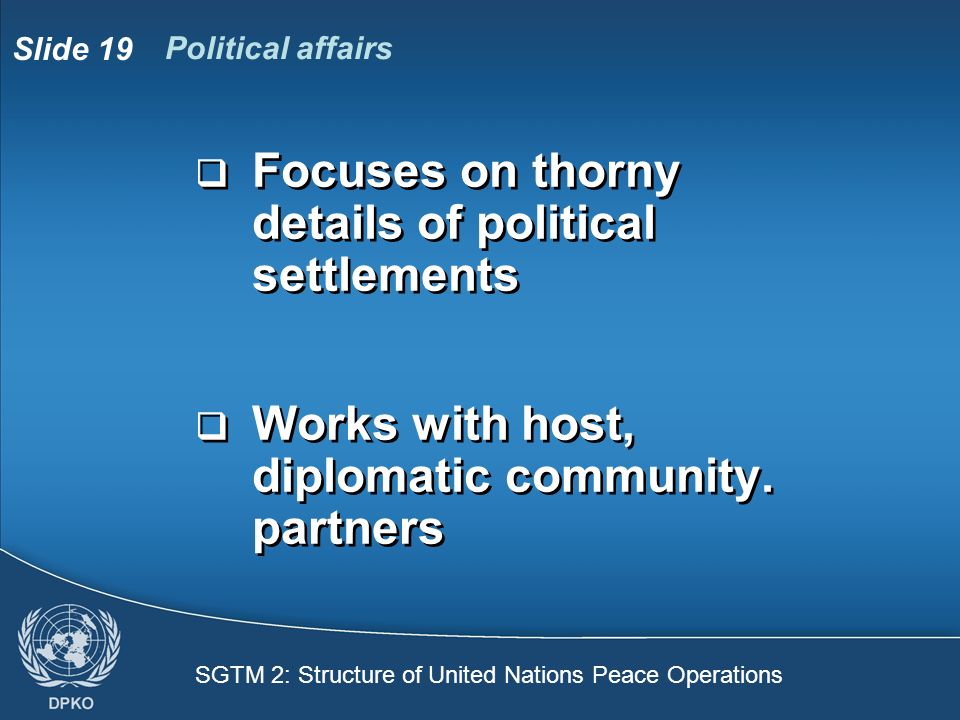 Slide 19 Political affairs

❑ Focuses on thorny details of political settlements

❑ Works with host, diplomatic community. partners

DPKO

SGTM 2: Structure of United Nations Peace Operations